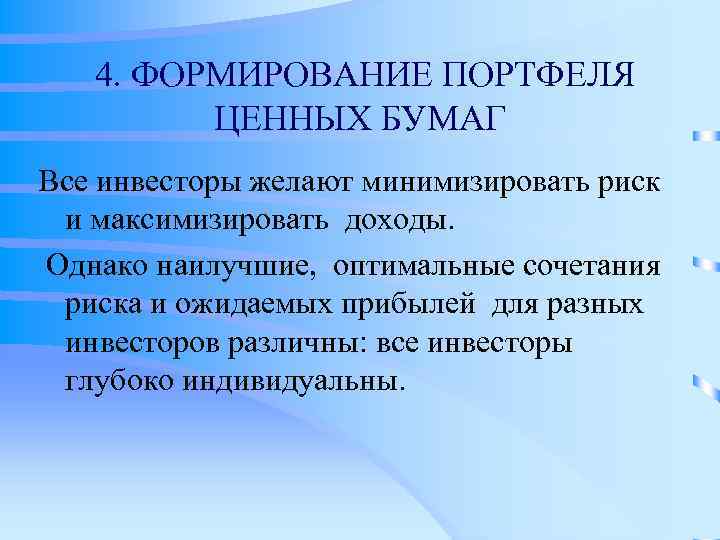 4. ФОРМИРОВАНИЕ ПОРТФЕЛЯ ЦЕННЫХ БУМАГ

Все инвесторы желают минимизировать риск и максимизировать доходы.

Однако наилучшие, оптимальные сочетания риска и ожидаемых прибылей для разных инвесторов различны: все инвесторы глубоко индивидуальны.